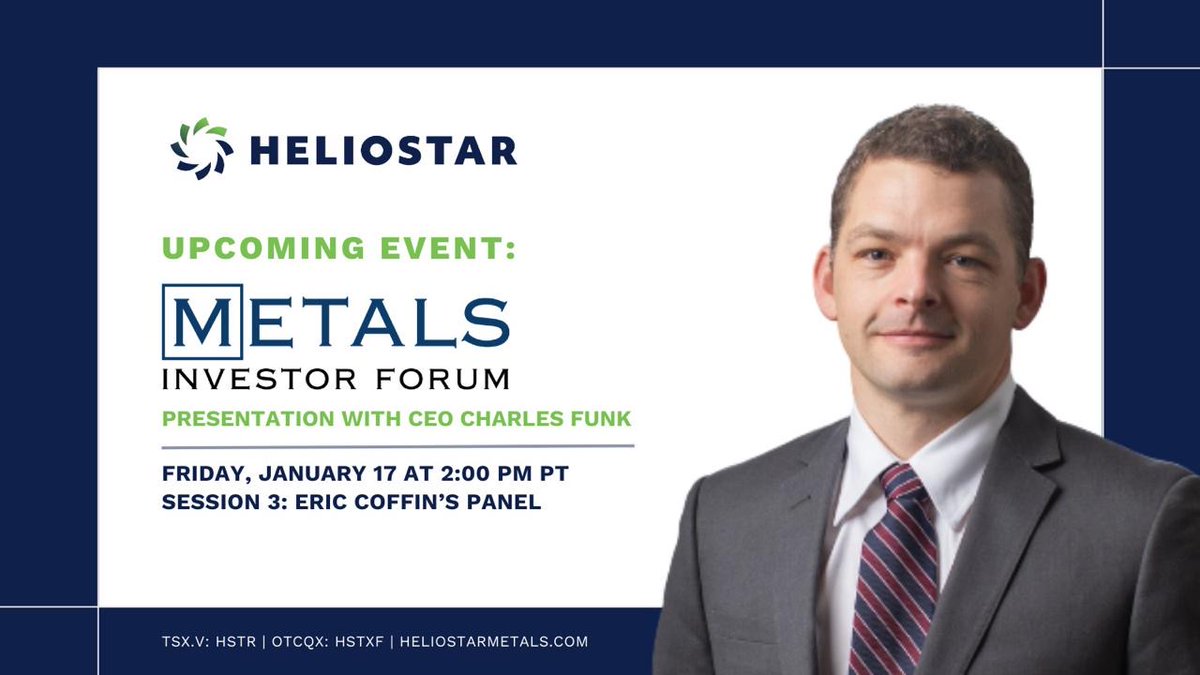 HELIOSTAR

UPCOMING EVENT:

METALS
INVESTOR FORUM

PRESENTATION WITH CEO CHARLES FUNK

FRIDAY, JANUARY 17 AT 2:00 PM PT
SESSION 3: ERIC COFFIN'S PANEL

TSX.V: HSTR | OTCQX: HSTXF | HELIOSTARMETALS.COM